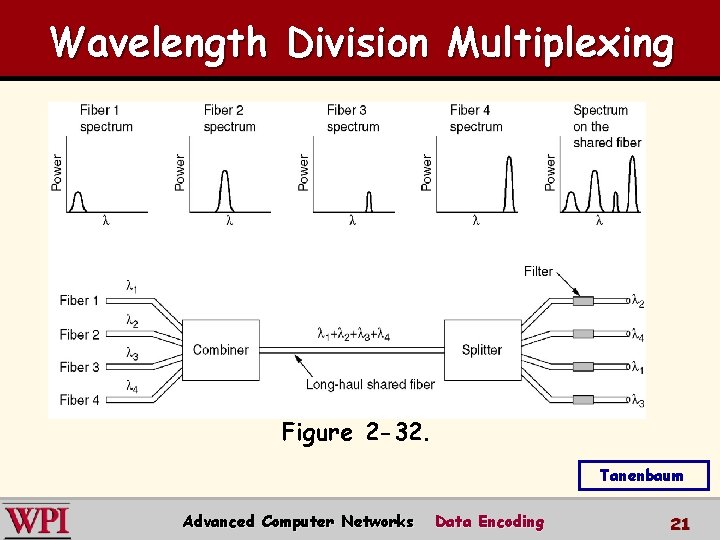 Wavelength Division Multiplexing

Fiber 1 spectrum
Power
$\lambda$

Fiber 2 spectrum
Power
$\lambda$

Fiber 3 spectrum
Power
$\lambda$

Fiber 4 spectrum
Power
$\lambda$

Spectrum on the shared fiber
Power
$\lambda$

Fiber 1 $\lambda_1$
Fiber 2 $\lambda_2$
Fiber 3 $\lambda_3$
Fiber 4 $\lambda_4$

Combiner

$\lambda_1+\lambda_2+\lambda_3+\lambda_4$

Long-haul shared fiber

Splitter

Filter

$\lambda_2$
$\lambda_4$
$\lambda_1$
$\lambda_3$

Figure 2-32.

Tanenbaum

WPI

Advanced Computer Networks Data Encoding

21